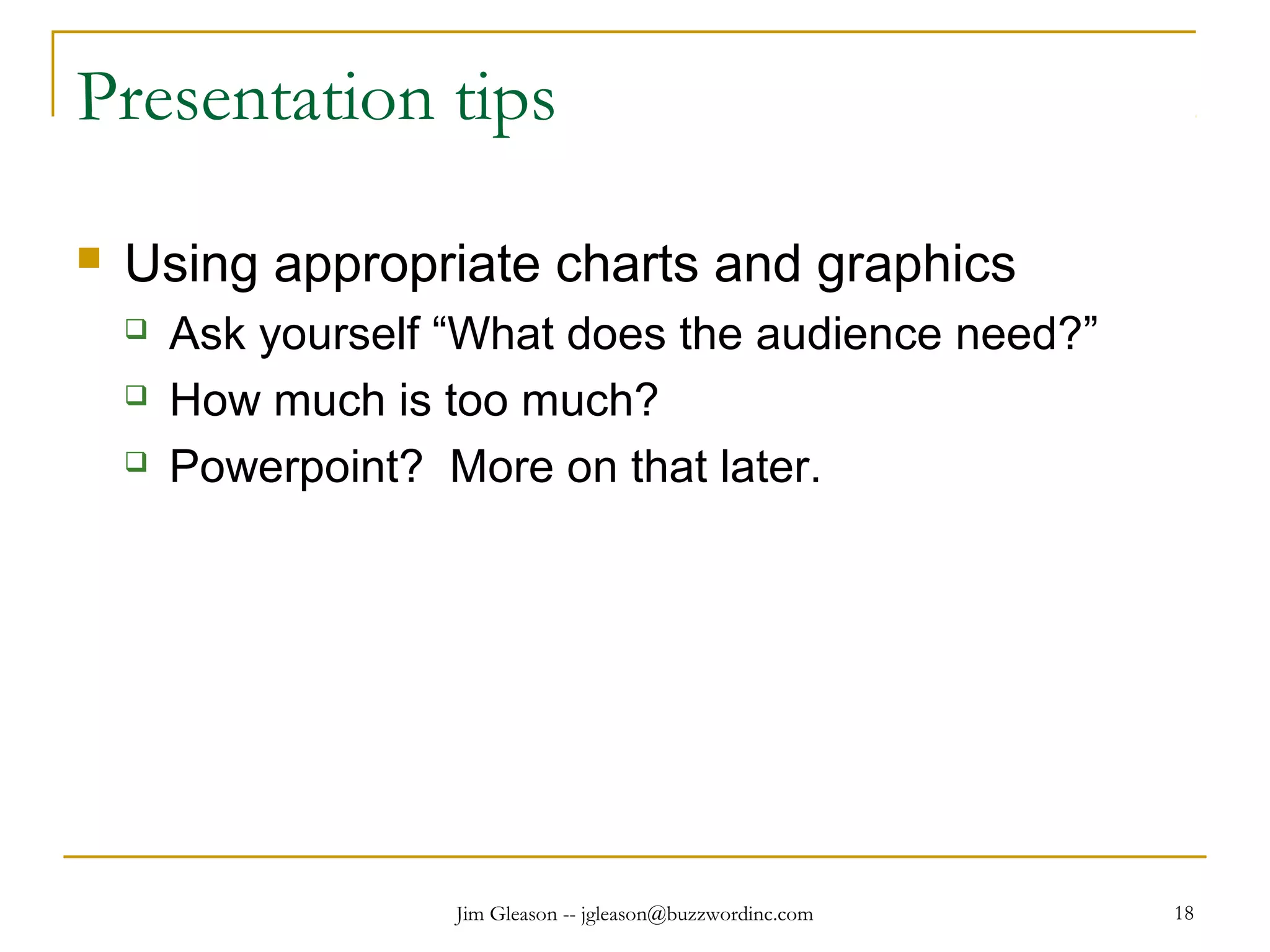 Presentation tips

Using appropriate charts and graphics

Ask yourself “What does the audience need?”

How much is too much?

Powerpoint?  More on that later.

Jim Gleason -- jgleason@buzzwordinc.com

18